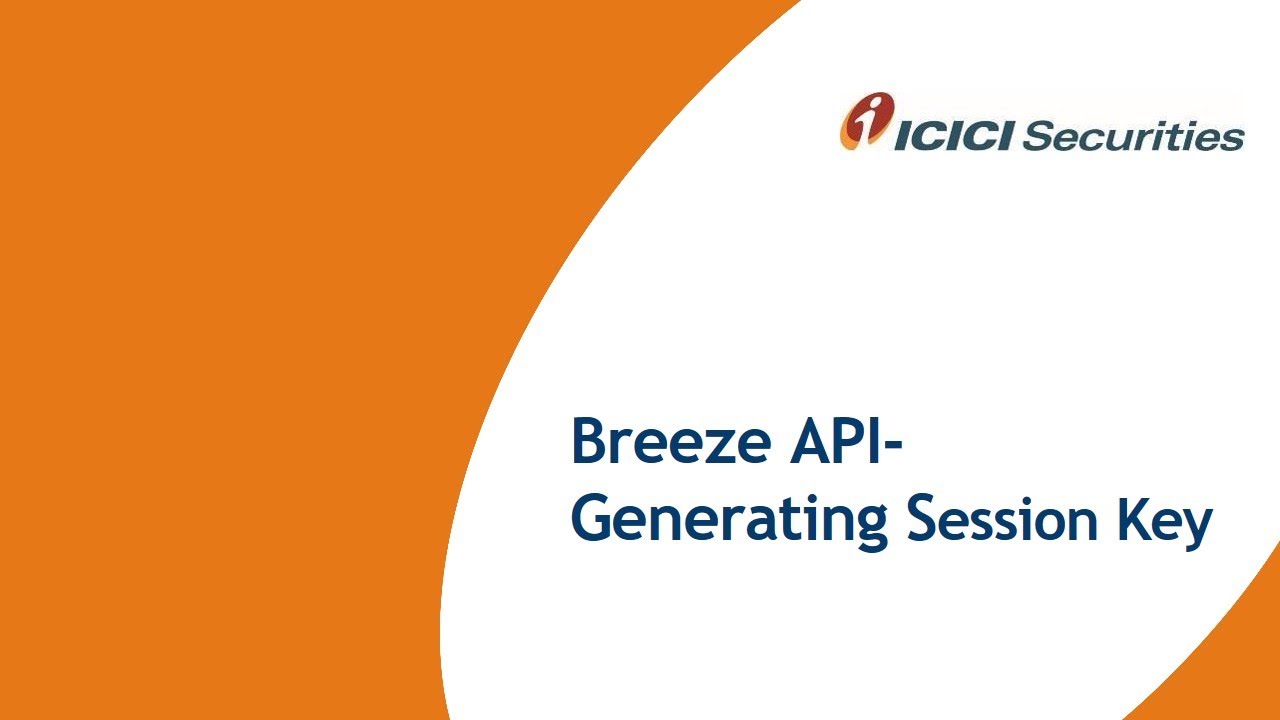 ICICI Securities

Breeze API-
Generating Session Key